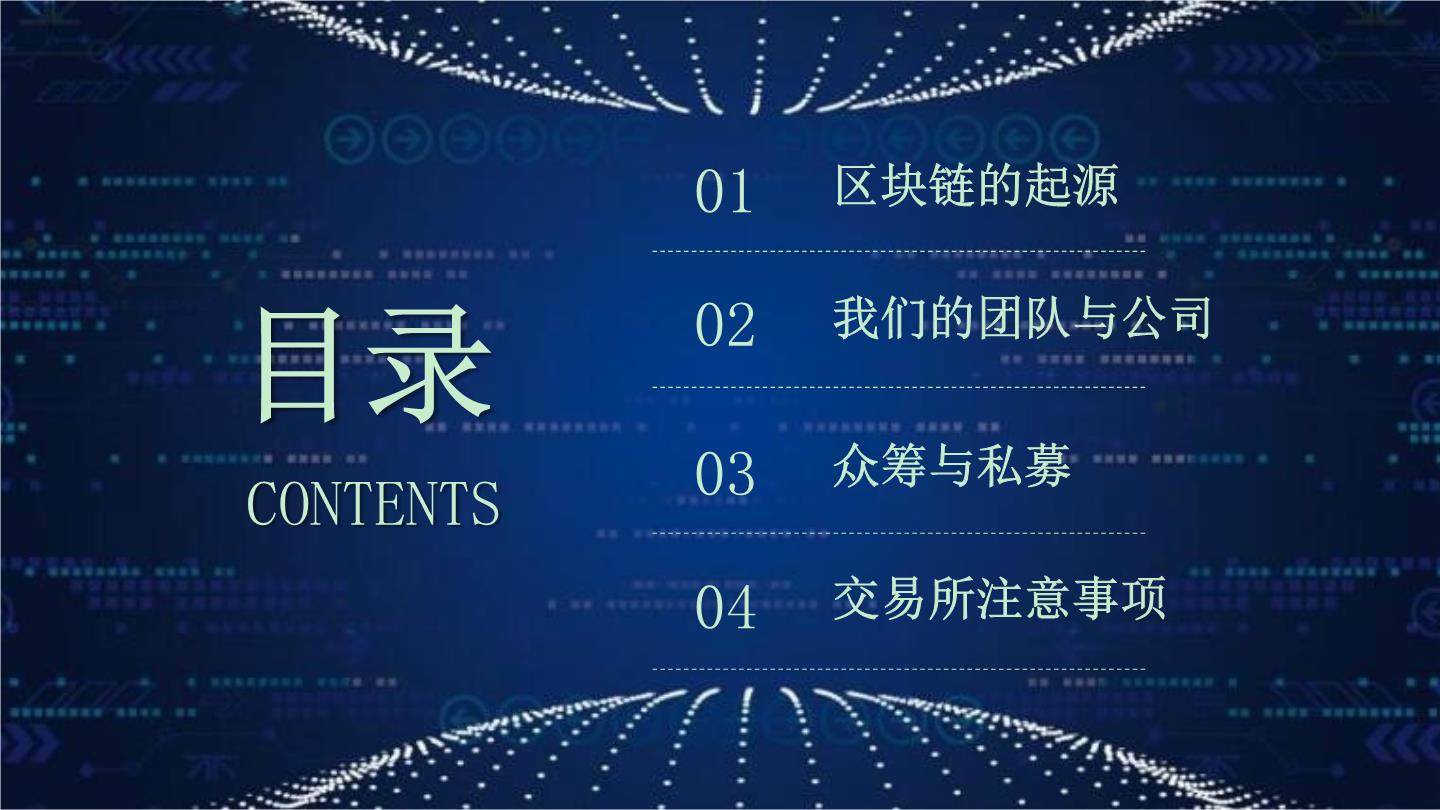 目录
CONTENTS

01 区块链的起源

02 我们的团队与公司

03 众筹与私募

04 交易所注意事项